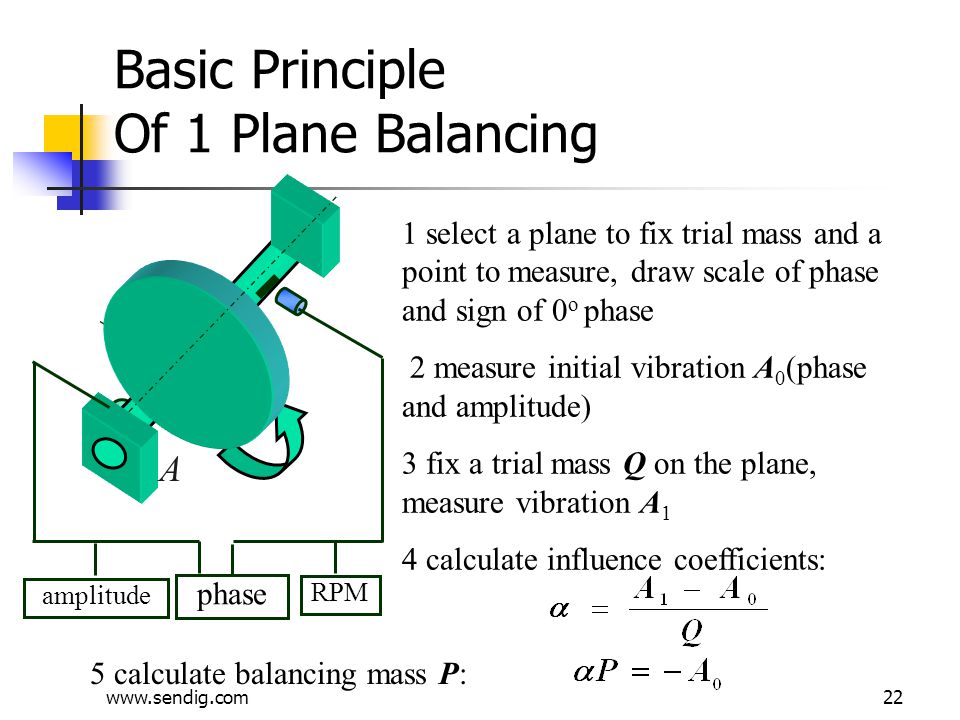 Basic Principle
Of 1 Plane Balancing

A

amplitude

phase

RPM

1 select a plane to fix trial mass and a point to measure, draw scale of phase and sign of $0^o$ phase

2 measure initial vibration $A_0$(phase and amplitude)

3 fix a trial mass $Q$ on the plane, measure vibration $A_1$

4 calculate influence coefficients:

$\alpha = \frac{A_1 - A_0}{Q}$

5 calculate balancing mass $P$:

$\alpha P = -A_0$

www.sendig.com

22